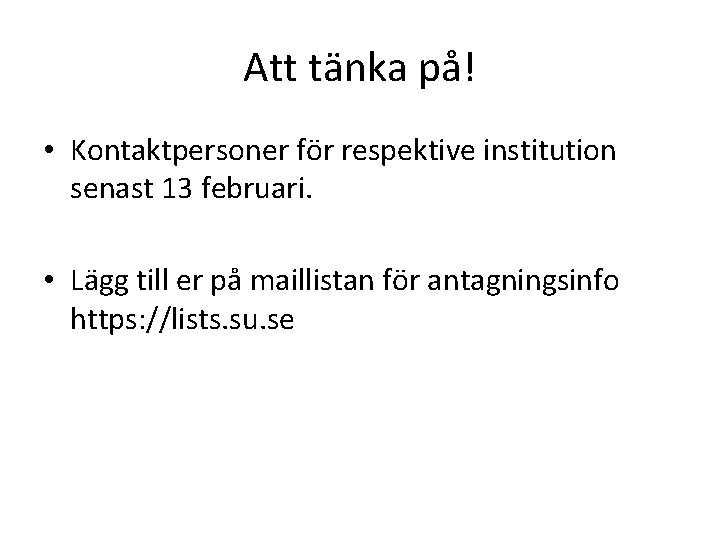 Att tänka på!

• Kontaktpersoner för respektive institution senast 13 februari.

• Lägg till er på maillistan för antagningsinfo https://lists.su.se